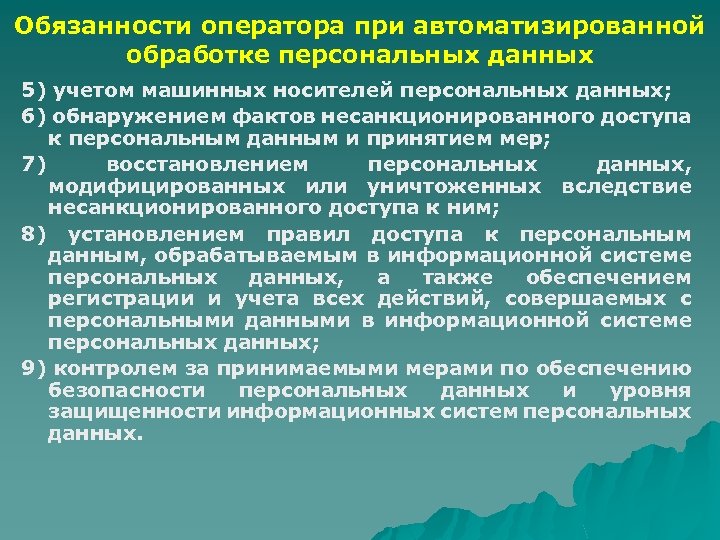 Обязанности оператора при автоматизированной обработке персональных данных

5) учетом машинных носителей персональных данных;

6) обнаружением фактов несанкционированного доступа к персональным данным и принятием мер;

7) восстановлением персональных данных, модифицированных или уничтоженных вследствие несанкционированного доступа к ним;

8) установлением правил доступа к персональным данным, обрабатываемым в информационной системе персональных данных, а также обеспечением регистрации и учета всех действий, совершаемых с персональными данными в информационной системе персональных данных;

9) контролем за принимаемыми мерами по обеспечению безопасности персональных данных и уровня защищенности информационных систем персональных данных.